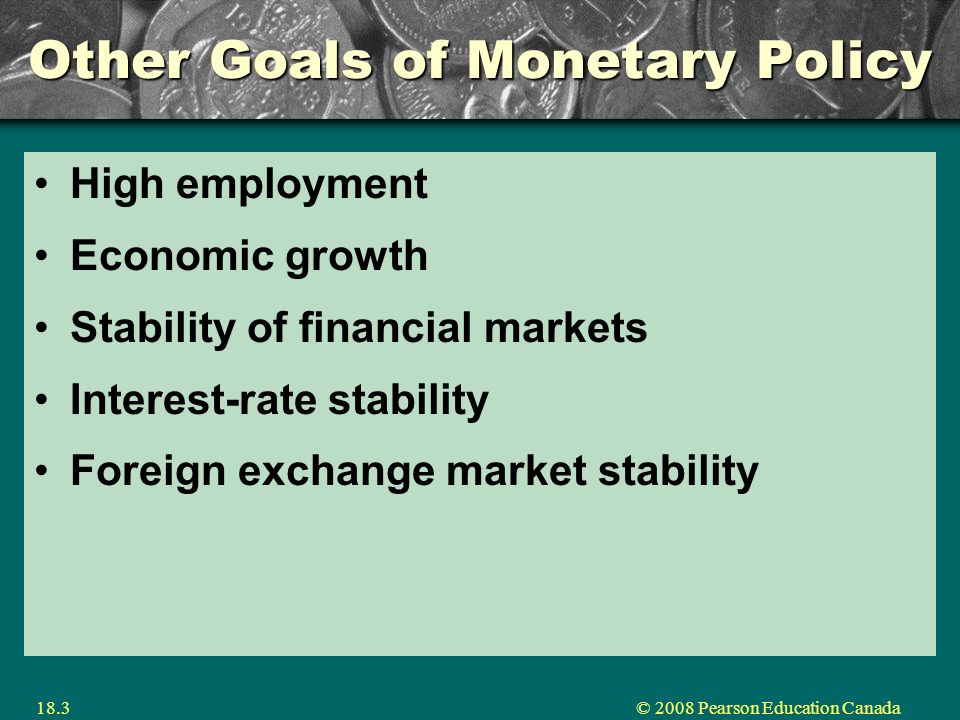 Other Goals of Monetary Policy

• High employment
• Economic growth
• Stability of financial markets
• Interest-rate stability
• Foreign exchange market stability

18.3

© 2008 Pearson Education Canada